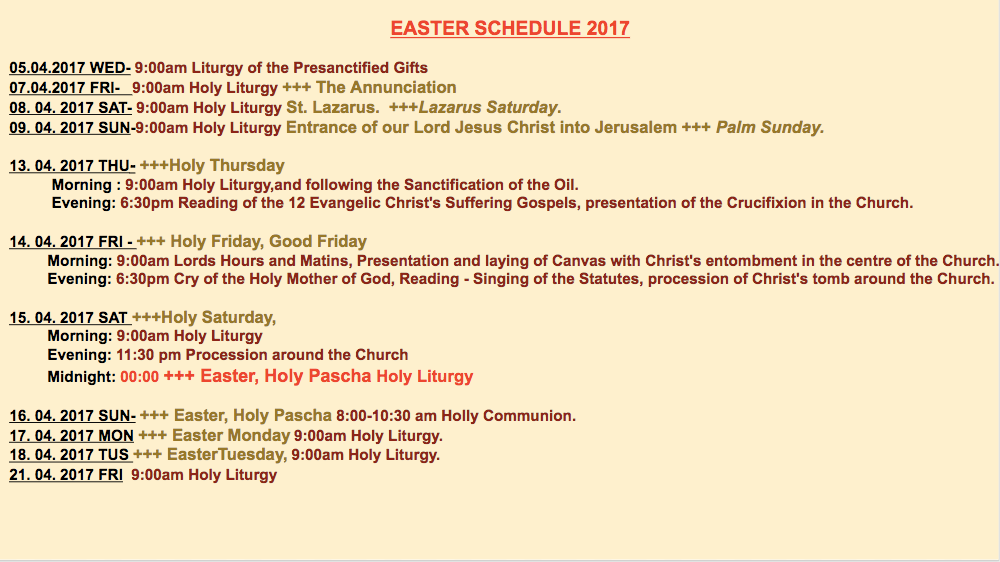 EASTER SCHEDULE 2017

05.04.2017 WED- 9:00am Liturgy of the Presanctified Gifts
07.04.2017 FRI- 9:00am Holy Liturgy +++ The Annunciation
08. 04. 2017 SAT- 9:00am Holy Liturgy St. Lazarus. +++Lazarus Saturday.
09. 04. 2017 SUN-9:00am Holy Liturgy Entrance of our Lord Jesus Christ into Jerusalem +++ Palm Sunday.

13. 04. 2017 THU- +++Holy Thursday
Morning : 9:00am Holy Liturgy,and following the Sanctification of the Oil.
Evening: 6:30pm Reading of the 12 Evangelic Christ's Suffering Gospels, presentation of the Crucifixion in the Church.

14. 04. 2017 FRI - +++ Holy Friday, Good Friday
Morning: 9:00am Lords Hours and Matins, Presentation and laying of Canvas with Christ's entombment in the centre of the Church.
Evening: 6:30pm Cry of the Holy Mother of God, Reading - Singing of the Statutes, procession of Christ's tomb around the Church.

15. 04. 2017 SAT +++Holy Saturday,
Morning: 9:00am Holy Liturgy
Evening: 11:30 pm Procession around the Church
Midnight: 00:00 +++ Easter, Holy Pascha Holy Liturgy

16. 04. 2017 SUN- +++ Easter, Holy Pascha 8:00-10:30 am Holly Communion.
17. 04. 2017 MON +++ Easter Monday 9:00am Holy Liturgy.
18. 04. 2017 TUS +++ EasterTuesday, 9:00am Holy Liturgy.
21. 04. 2017 FRI 9:00am Holy Liturgy